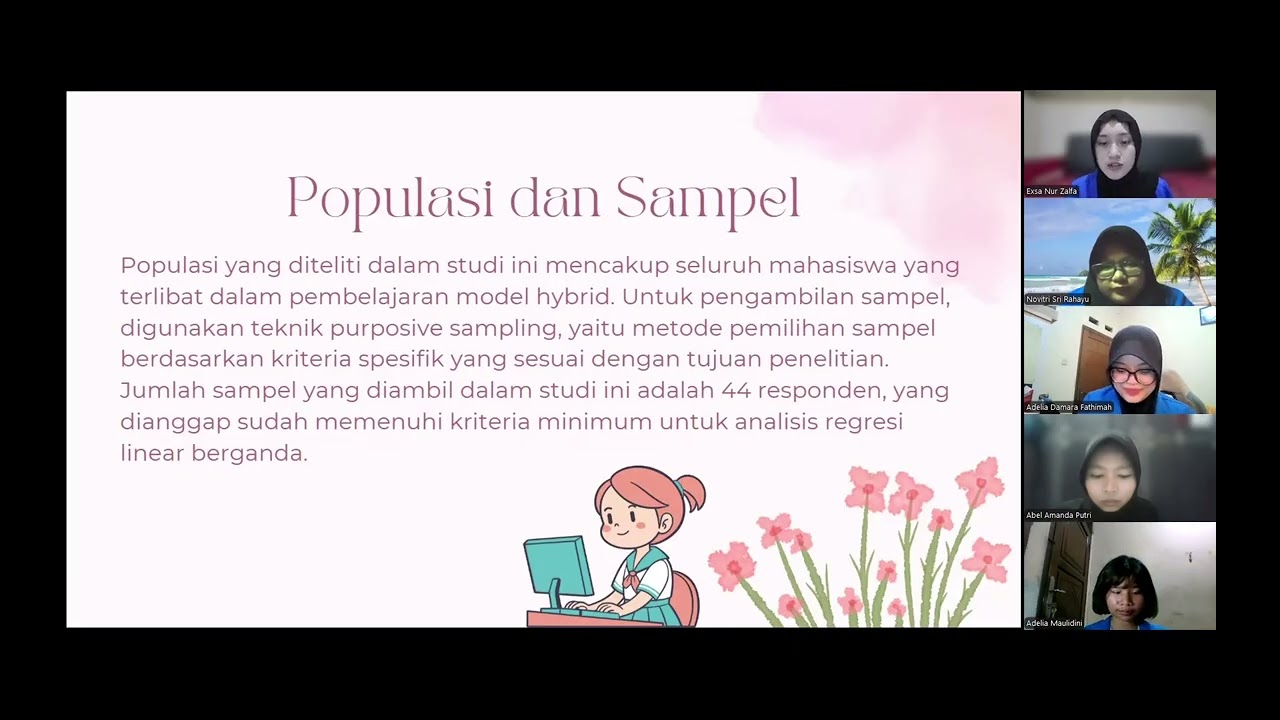 Populasi dan Sampel

Populasi yang diteliti dalam studi ini mencakup seluruh mahasiswa yang terlibat dalam pembelajaran model hybrid. Untuk pengambilan sampel, digunakan teknik purposive sampling, yaitu metode pemilihan sampel berdasarkan kriteria spesifik yang sesuai dengan tujuan penelitian. Jumlah sampel yang diambil dalam studi ini adalah 44 responden, yang dianggap sudah memenuhi kriteria minimum untuk analisis regresi linear berganda.

Exsa Nur Zalfa
Novitri Sri Rahayu
Adelia Damara Fathimah
Abel Amanda Putri
Adelia Maulidini